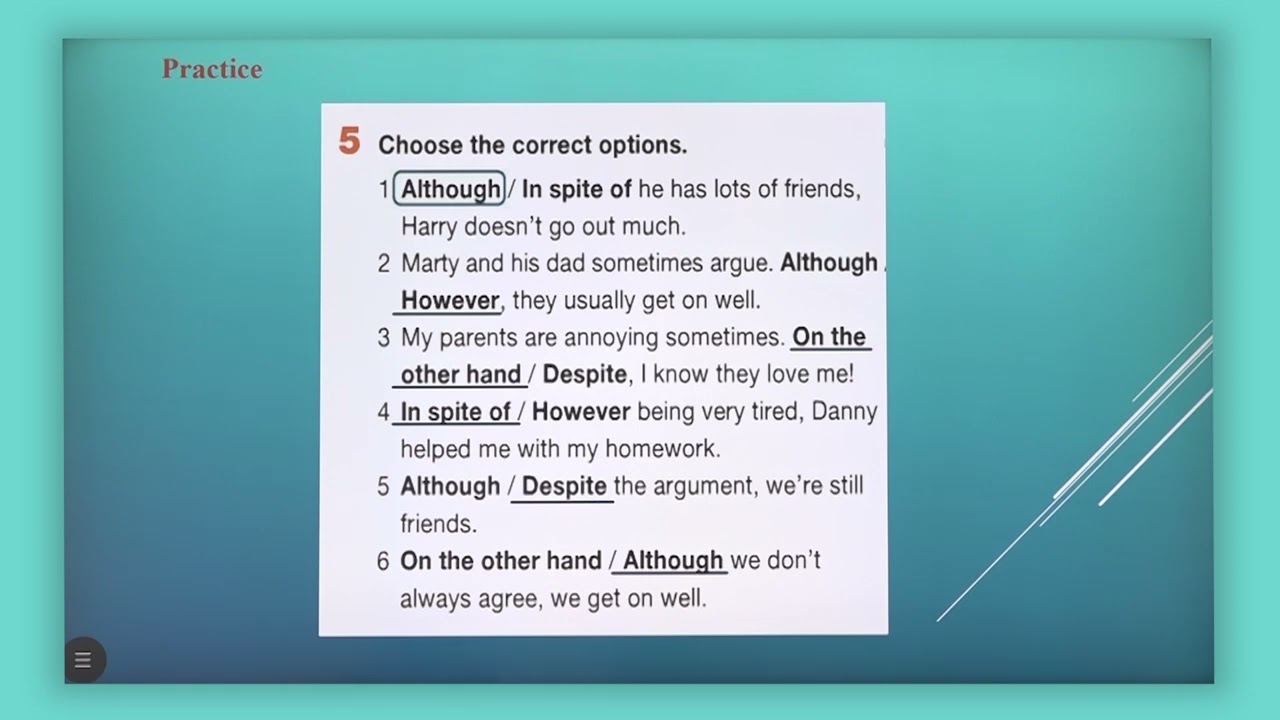 Practice

5 Choose the correct options.

1 Although / In spite of he has lots of friends, Harry doesn't go out much.

2 Marty and his dad sometimes argue. Although / However, they usually get on well.

3 My parents are annoying sometimes. On the other hand / Despite, I know they love me!

4 In spite of / However being very tired, Danny helped me with my homework.

5 Although / Despite the argument, we're still friends.

6 On the other hand / Although we don't always agree, we get on well.